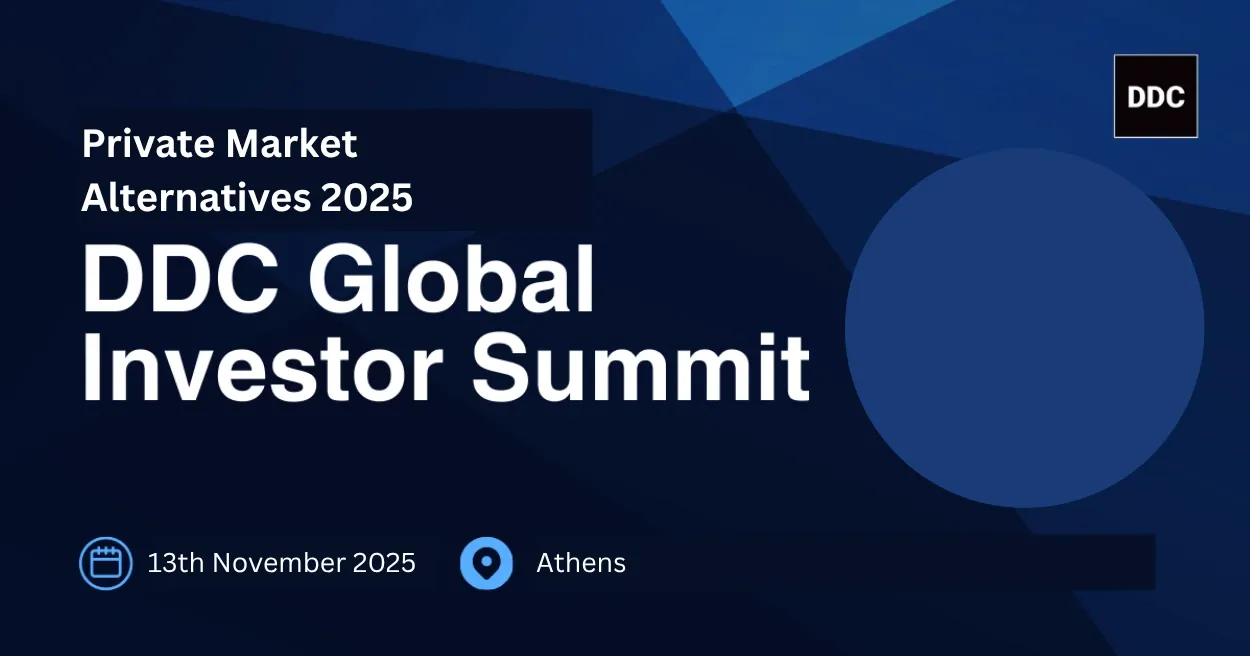 DDC

Private Market Alternatives 2025

DDC Global Investor Summit

13th November 2025

Athens